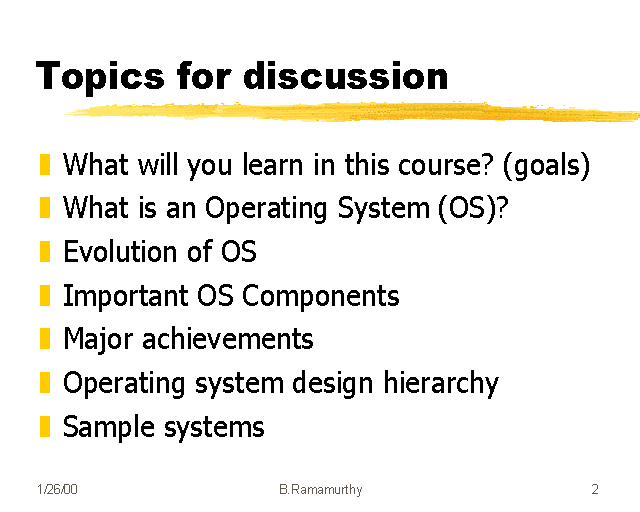 Topics for discussion

What will you learn in this course? (goals)
What is an Operating System (OS)?
Evolution of OS
Important OS Components
Major achievements
Operating system design hierarchy
Sample systems

1/26/00 B.Ramamurthy 2